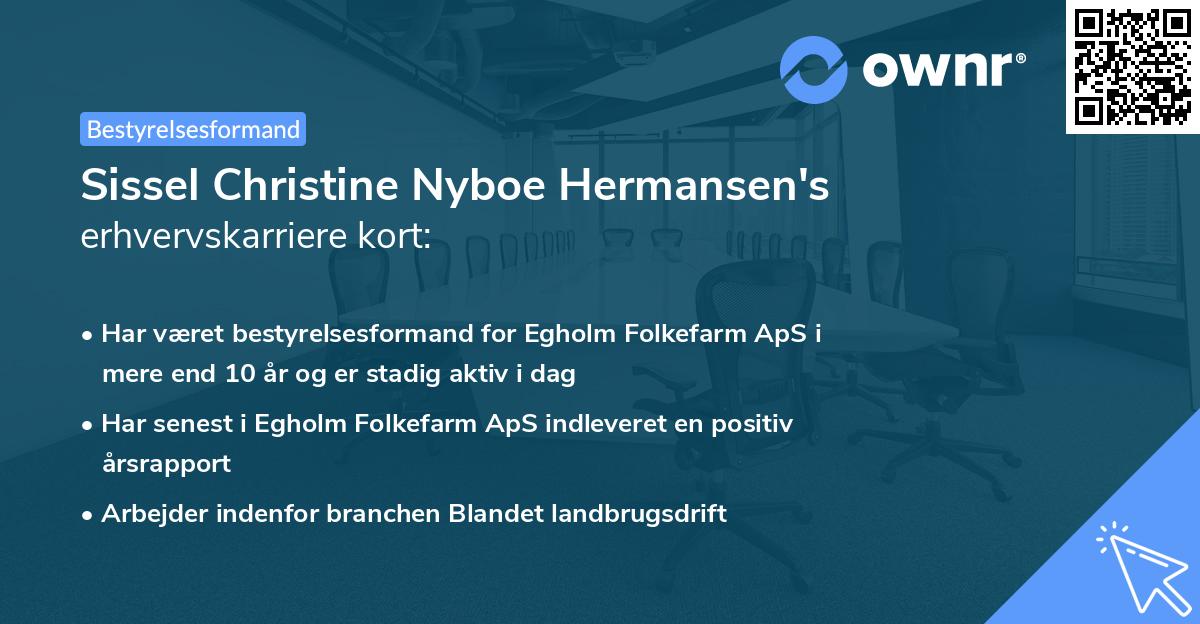 ownr®

Bestyrelsesformand

Sissel Christine Nyboe Hermansen's erhvervskarriere kort:

• Har været bestyrelsesformand for Egholm Folkefarm ApS i mere end 10 år og er stadig aktiv i dag

• Har senest i Egholm Folkefarm ApS indleveret en positiv årsrapport

• Arbejder indenfor branchen Blandet landbrugsdrift